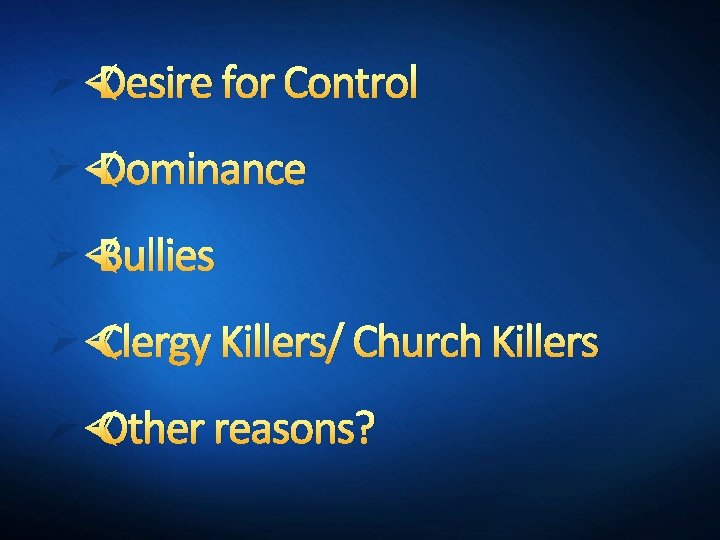 Desire for Control

Dominance

Bullies

Clergy Killers/ Church Killers

Other reasons?